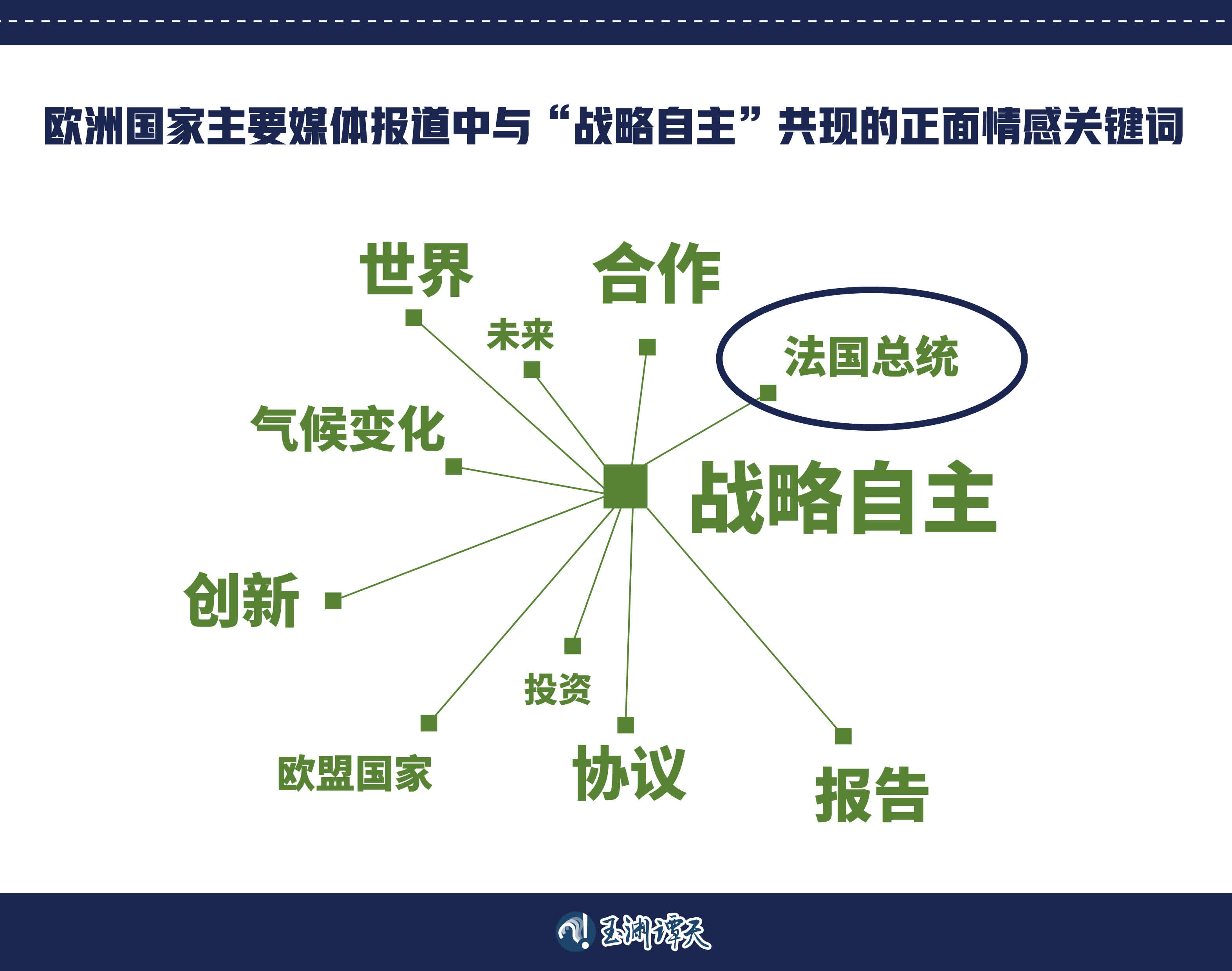 欧洲国家主要媒体报道中与“战略自主”共现的正面情感关键词

世界

合作

未来

法国总统

气候变化

战略自主

创新

投资

欧盟国家

协议

报告

玉渊谭天